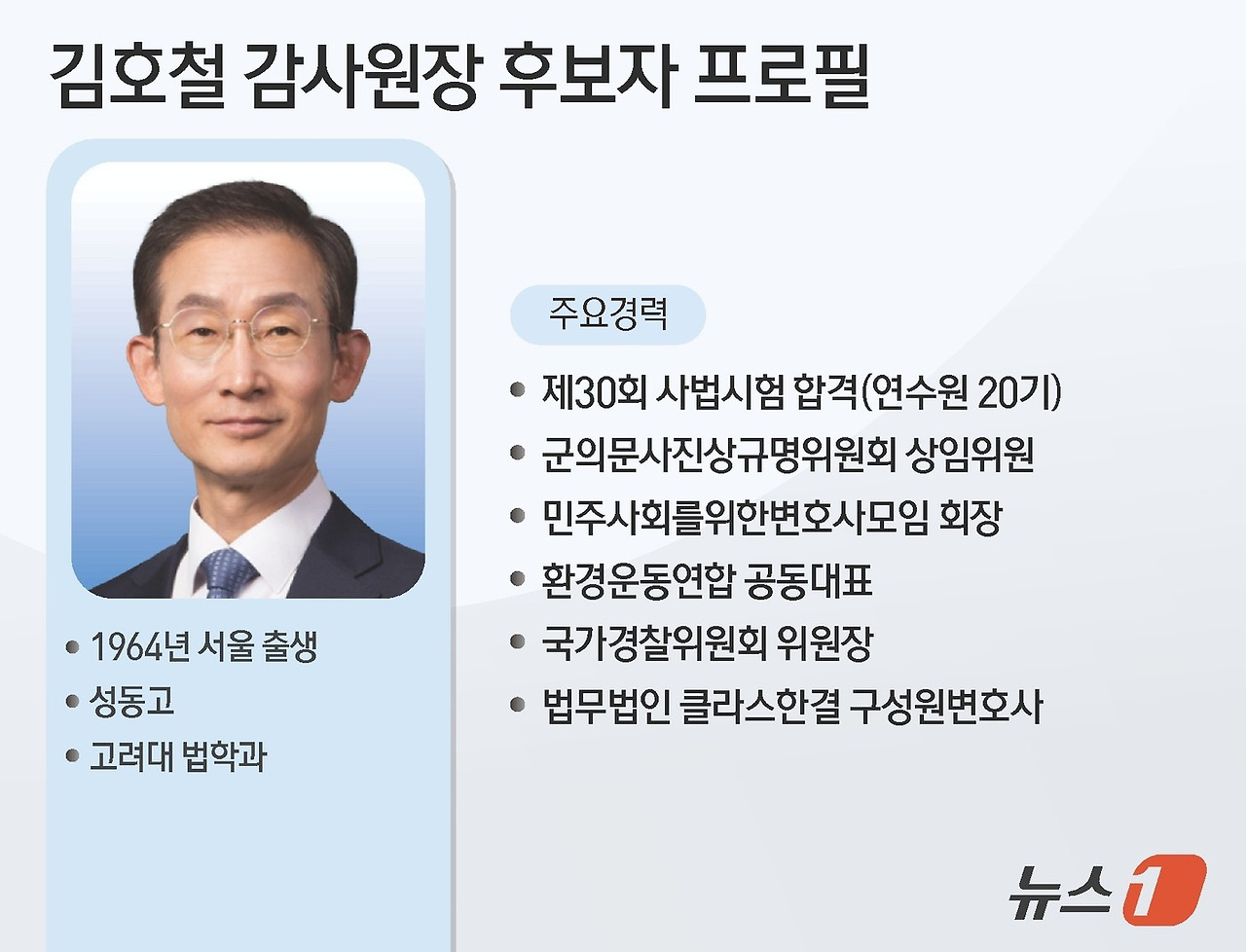 김호철 감사원장 후보자 프로필

• 1964년 서울 출생
• 성동고
• 고려대 법학과

주요경력

• 제30회 사법시험 합격(연수원 20기)
• 군의문사진상규명위원회 상임위원
• 민주사회를위한변호사모임 회장
• 환경운동연합 공동대표
• 국가경찰위원회 위원장
• 법무법인 클라스한결 구성원변호사

뉴스1